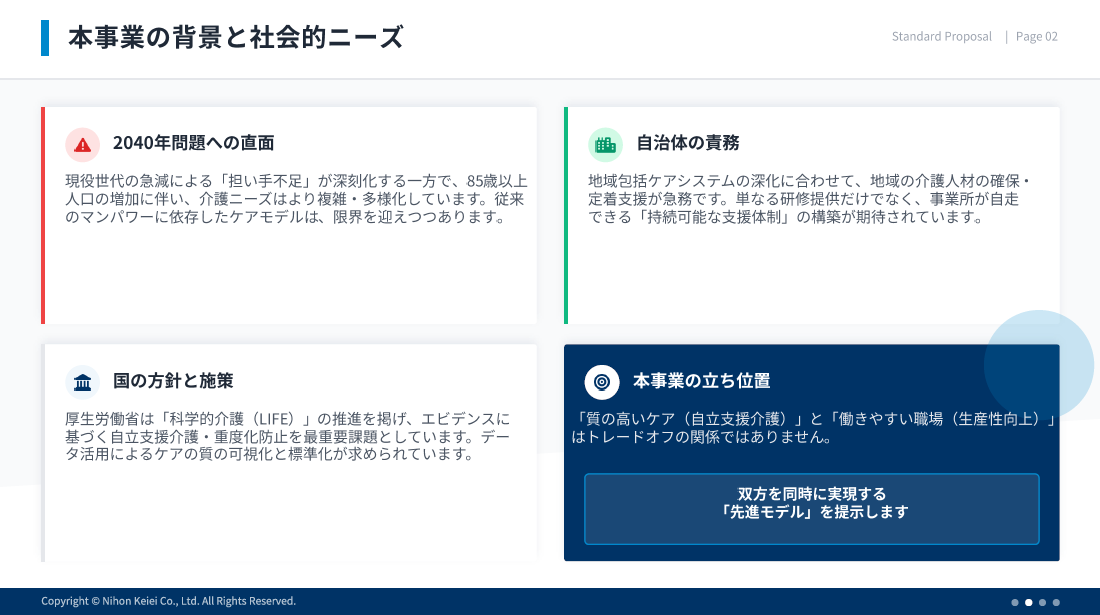 本事業の背景と社会的ニーズ

Standard Proposal | Page 02

2040年問題への直面

現役世代の急減による「担い手不足」が深刻化する一方で、85歳以上人口の増加に伴い、介護ニーズはより複雑・多様化しています。従来のマンパワーに依存したケアモデルは、限界を迎えつつあります。

自治体の責務

地域包括ケアシステムの深化に合わせて、地域の介護人材の確保・定着支援が急務です。単なる研修提供だけでなく、事業所が自走できる「持続可能な支援体制」の構築が期待されています。

国の方針と施策

厚生労働省は「科学的介護（LIFE）」の推進を掲げ、エビデンスに基づく自立支援介護・重度化防止を最重要課題としています。データ活用によるケアの質の可視化と標準化が求められています。

本事業の立ち位置

「質の高いケア（自立支援介護）」と「働きやすい職場（生産性向上）」はトレードオフの関係ではありません。

双方を同時に実現する
「先進モデル」を提示します

Copyright © Nihon Keiei Co., Ltd. All Rights Reserved.